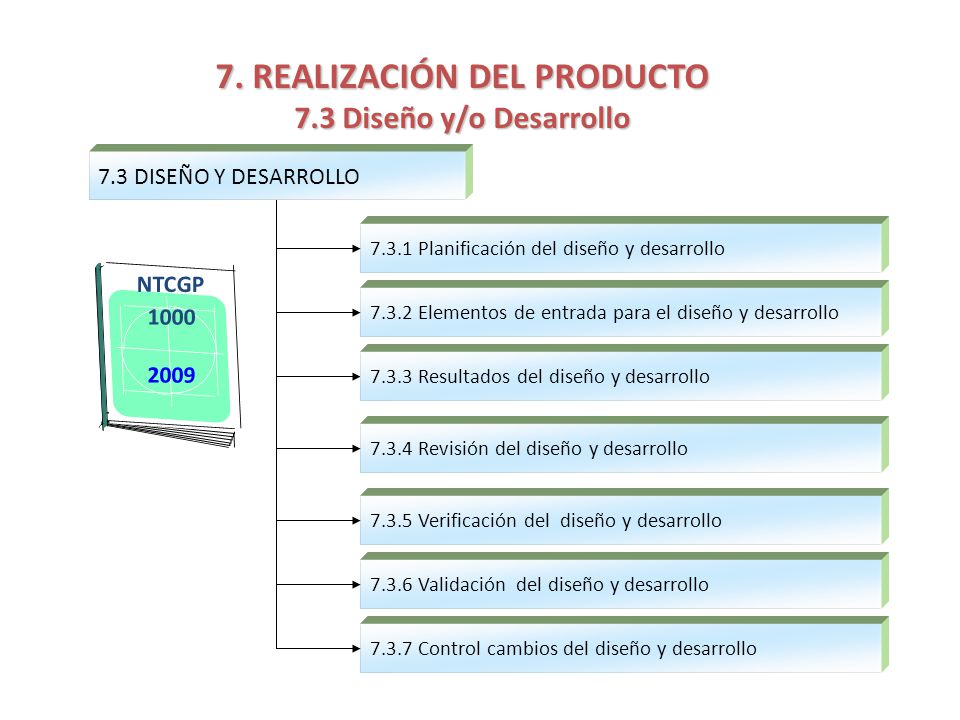 7. REALIZACIÓN DEL PRODUCTO
7.3 Diseño y/o Desarrollo

7.3 DISEÑO Y DESARROLLO

NTCGP
1000
2009

7.3.1 Planificación del diseño y desarrollo

7.3.2 Elementos de entrada para el diseño y desarrollo

7.3.3 Resultados del diseño y desarrollo

7.3.4 Revisión del diseño y desarrollo

7.3.5 Verificación del diseño y desarrollo

7.3.6 Validación del diseño y desarrollo

7.3.7 Control cambios del diseño y desarrollo